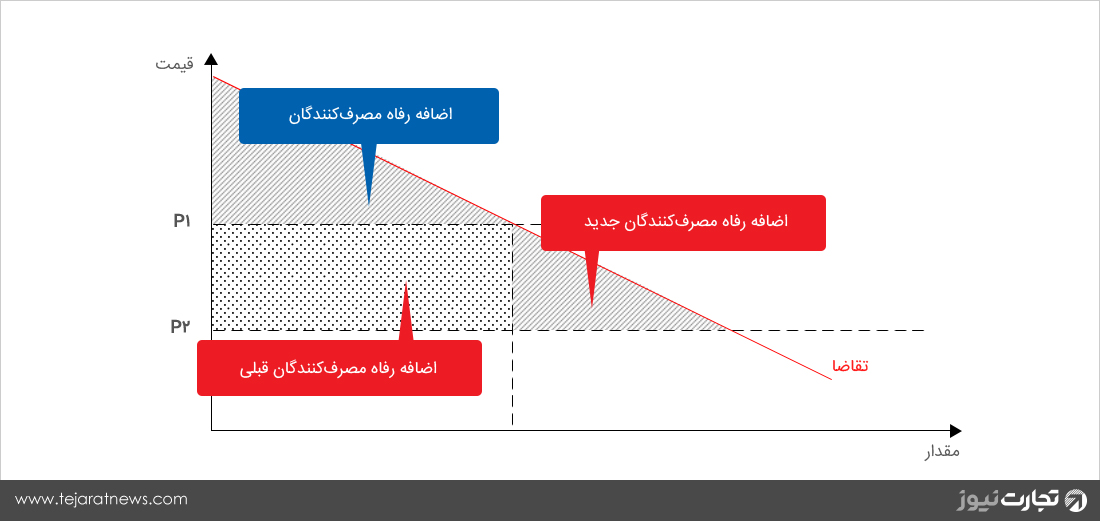 قیمت

اضافه رفاه مصرف‌کنندگان

P۱

اضافه رفاه مصرف‌کنندگان جدید

P۲

اضافه رفاه مصرف‌کنندگان قبلی

تقاضا

مقدار

www.tejaratnews.com

تجارت نیوز